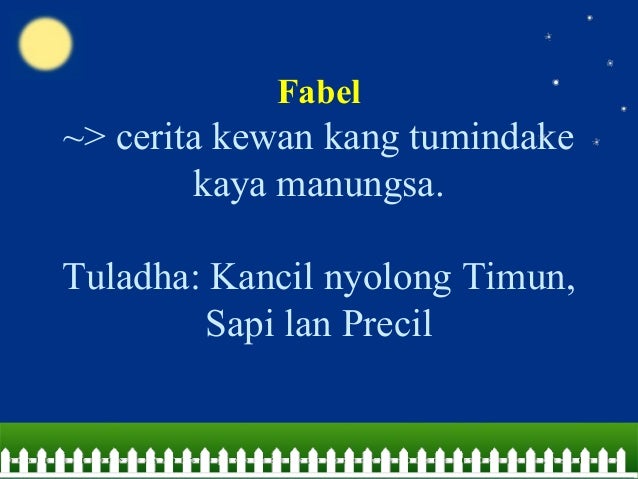 Fabel
~> cerita kewan kang tumindake kaya manungsa.

Tuladha: Kancil nyolong Timun, Sapi lan Precil